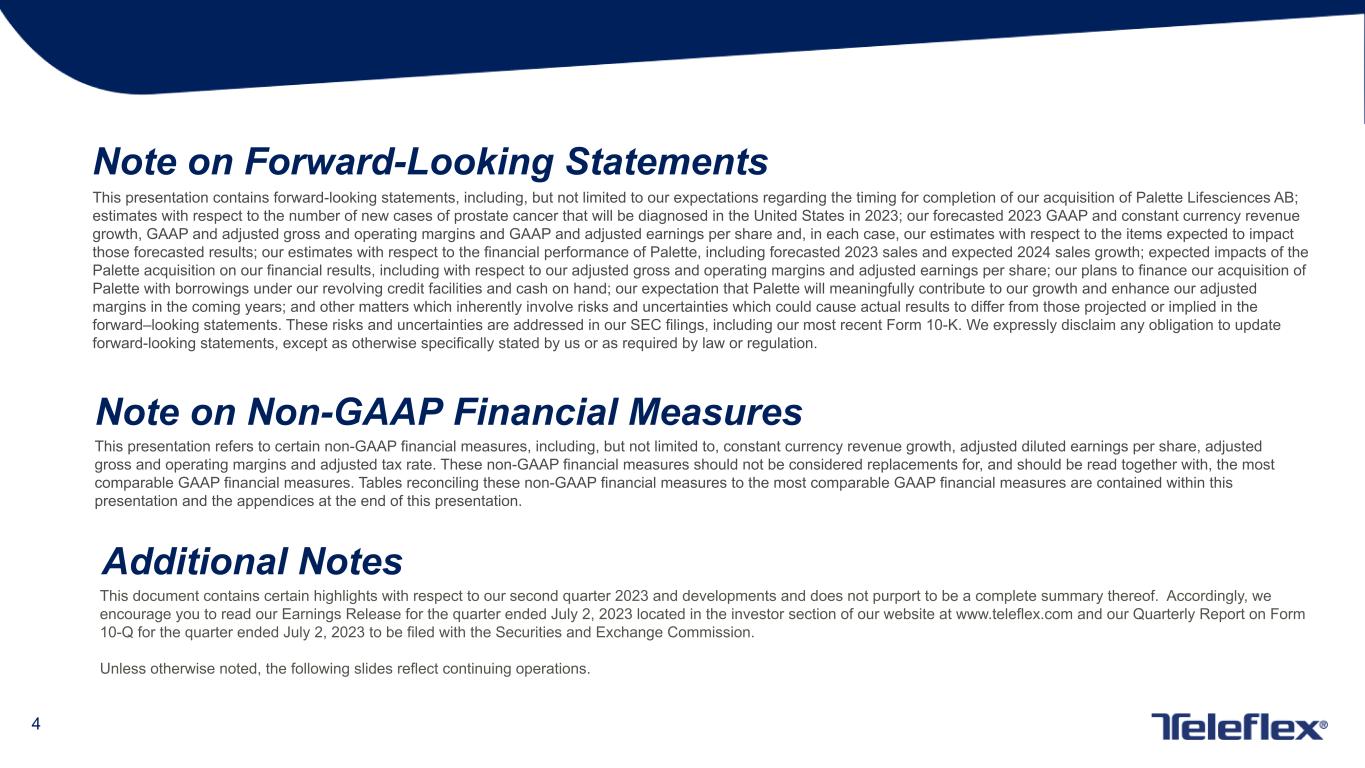 Note on Forward-Looking Statements

This presentation contains forward-looking statements, including, but not limited to our expectations regarding the timing for completion of our acquisition of Palette Lifesciences AB; estimates with respect to the number of new cases of prostate cancer that will be diagnosed in the United States in 2023; our forecasted 2023 GAAP and constant currency revenue growth, GAAP and adjusted gross and operating margins and GAAP and adjusted earnings per share and, in each case, our estimates with respect to the items expected to impact those forecasted results; our estimates with respect to the financial performance of Palette, including forecasted 2023 sales and expected 2024 sales growth; expected impacts of the Palette acquisition on our financial results, including with respect to our adjusted gross and operating margins and adjusted earnings per share; our plans to finance our acquisition of Palette with borrowings under our revolving credit facilities and cash on hand; our expectation that Palette will meaningfully contribute to our growth and enhance our adjusted margins in the coming years; and other matters which inherently involve risks and uncertainties which could cause actual results to differ from those projected or implied in the forward–looking statements. These risks and uncertainties are addressed in our SEC filings, including our most recent Form 10-K. We expressly disclaim any obligation to update forward-looking statements, except as otherwise specifically stated by us or as required by law or regulation.

Note on Non-GAAP Financial Measures

This presentation refers to certain non-GAAP financial measures, including, but not limited to, constant currency revenue growth, adjusted diluted earnings per share, adjusted gross and operating margins and adjusted tax rate. These non-GAAP financial measures should not be considered replacements for, and should be read together with, the most comparable GAAP financial measures. Tables reconciling these non-GAAP financial measures to the most comparable GAAP financial measures are contained within this presentation and the appendices at the end of this presentation.

Additional Notes

This document contains certain highlights with respect to our second quarter 2023 and developments and does not purport to be a complete summary thereof. Accordingly, we encourage you to read our Earnings Release for the quarter ended July 2, 2023 located in the investor section of our website at www.teleflex.com and our Quarterly Report on Form 10-Q for the quarter ended July 2, 2023 to be filed with the Securities and Exchange Commission.

Unless otherwise noted, the following slides reflect continuing operations.

4

Teleflex®